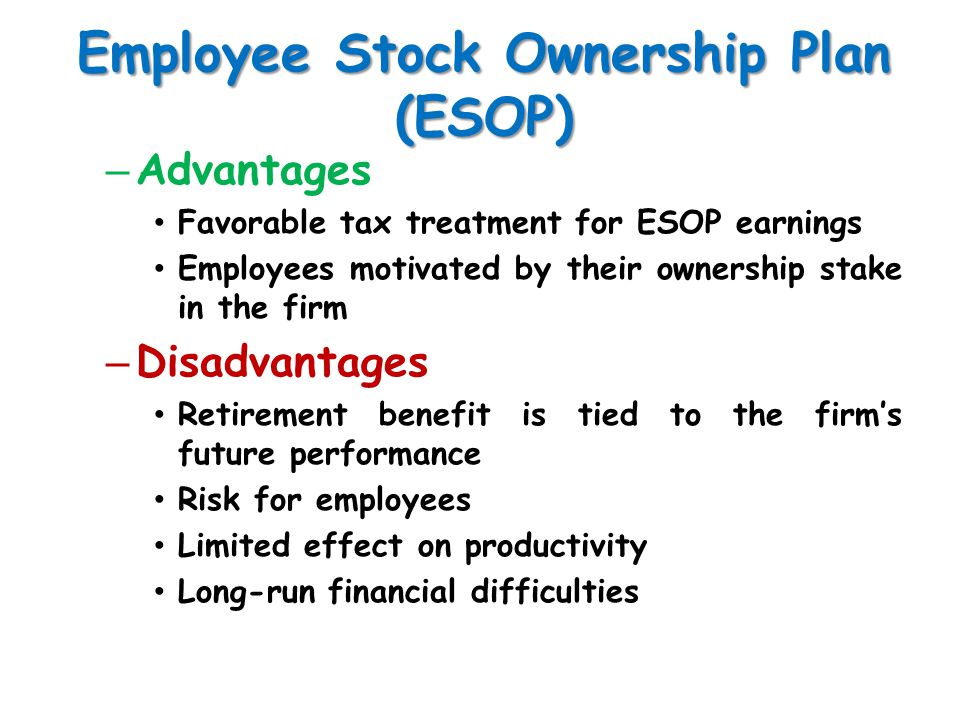 Employee Stock Ownership Plan (ESOP)

– Advantages

• Favorable tax treatment for ESOP earnings

• Employees motivated by their ownership stake in the firm

– Disadvantages

• Retirement benefit is tied to the firm's future performance

• Risk for employees

• Limited effect on productivity

• Long-run financial difficulties